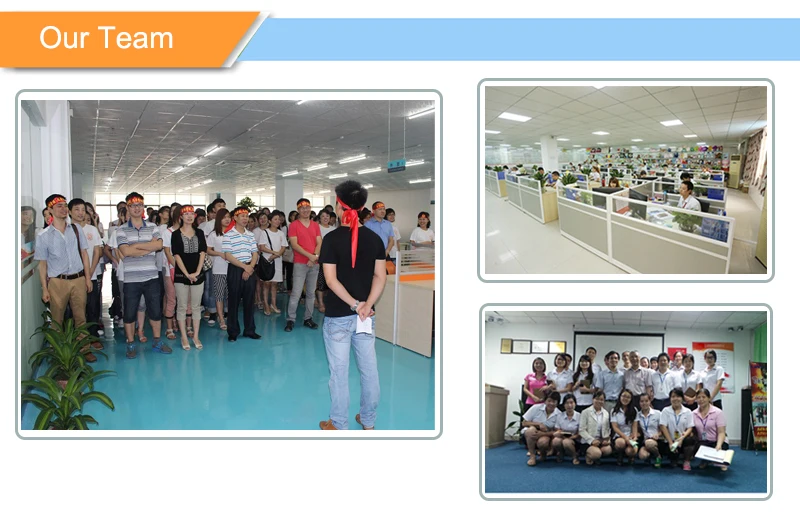 Our Team